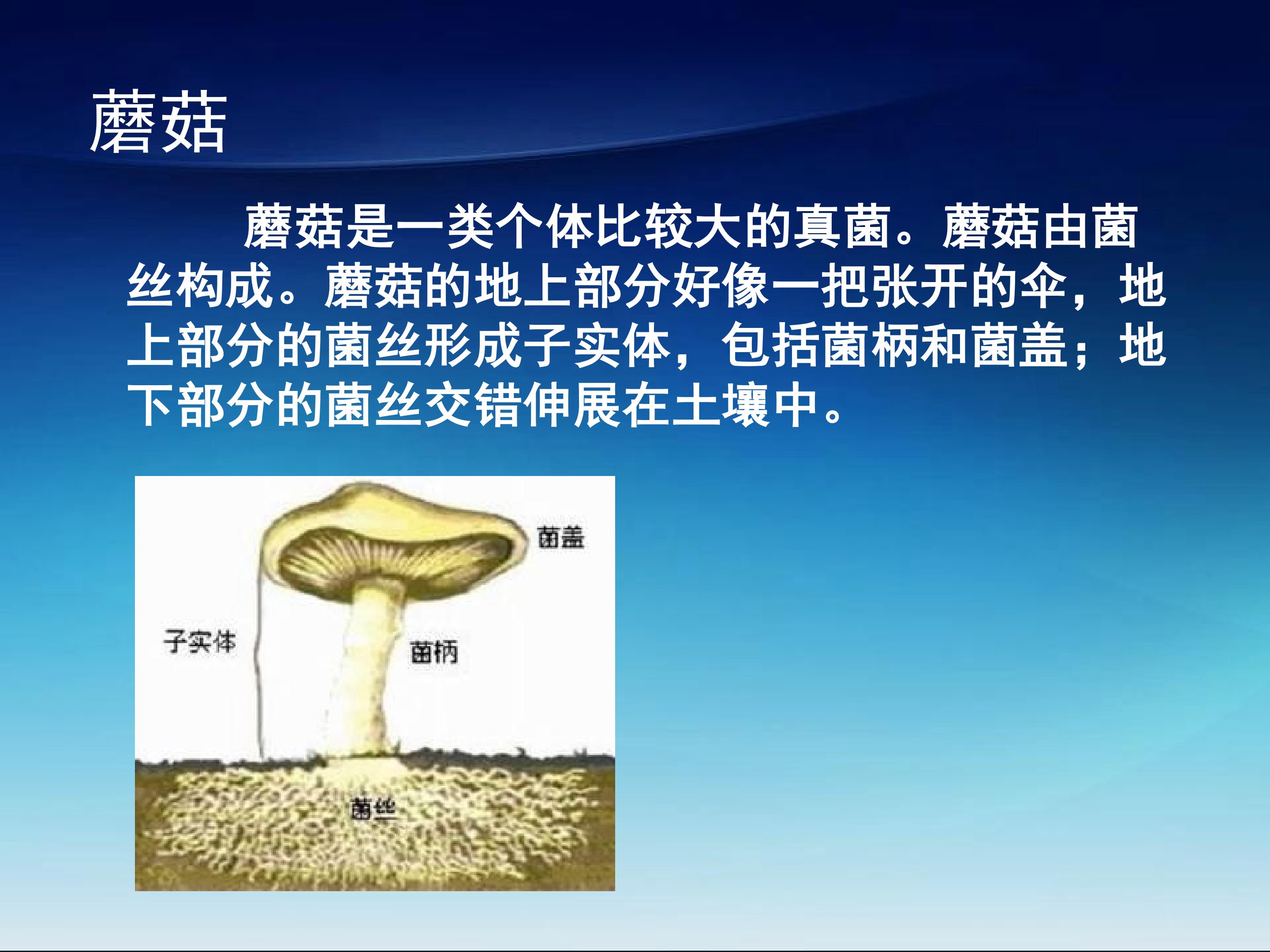 蘑菇

蘑菇是一类个体比较大的真菌。蘑菇由菌丝构成。蘑菇的地上部分好像一把张开的伞，地上部分的菌丝形成子实体，包括菌柄和菌盖；地下部分的菌丝交错伸展在土壤中。

菌盖
子实体
菌柄
菌丝